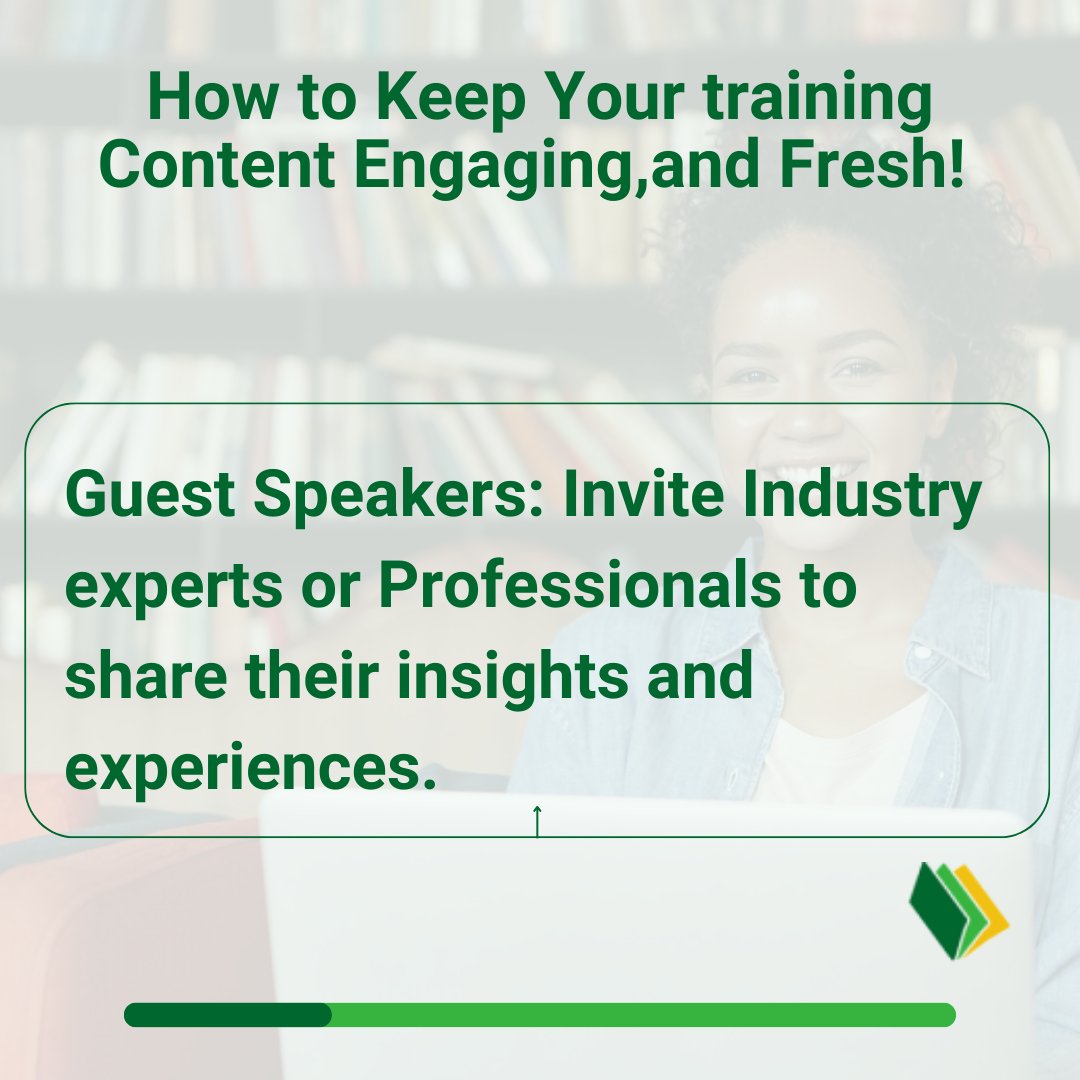 How to Keep Your training Content Engaging,and Fresh!

Guest Speakers: Invite Industry experts or Professionals to share their insights and experiences.